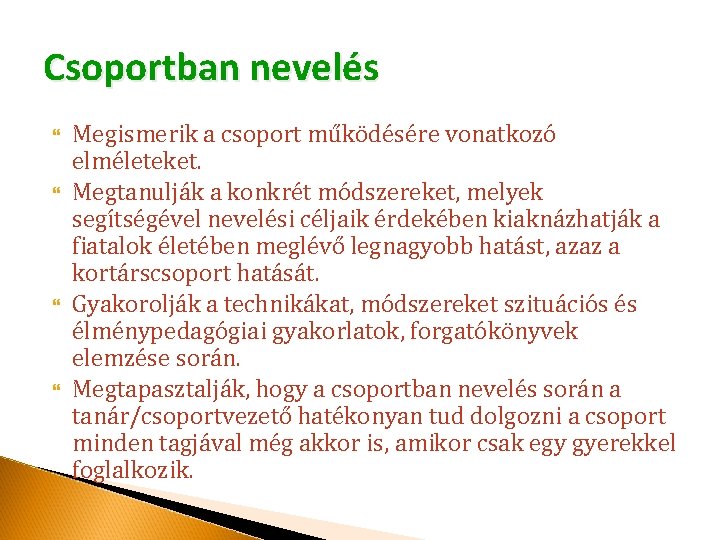 Csoportban nevelés

Megismerik a csoport működésére vonatkozó elméleteket.

Megtanulják a konkrét módszereket, melyek segítségével nevelési céljaik érdekében kiaknázhatják a fiatalok életében meglévő legnagyobb hatást, azaz a kortárscsoport hatását.

Gyakorolják a technikákat, módszereket szituációs és élménypedagógiai gyakorlatok, forgatókönyvek elemzése során.

Megtapasztalják, hogy a csoportban nevelés során a tanár/csoportvezető hatékonyan tud dolgozni a csoport minden tagjával még akkor is, amikor csak egy gyerekkel foglalkozik.